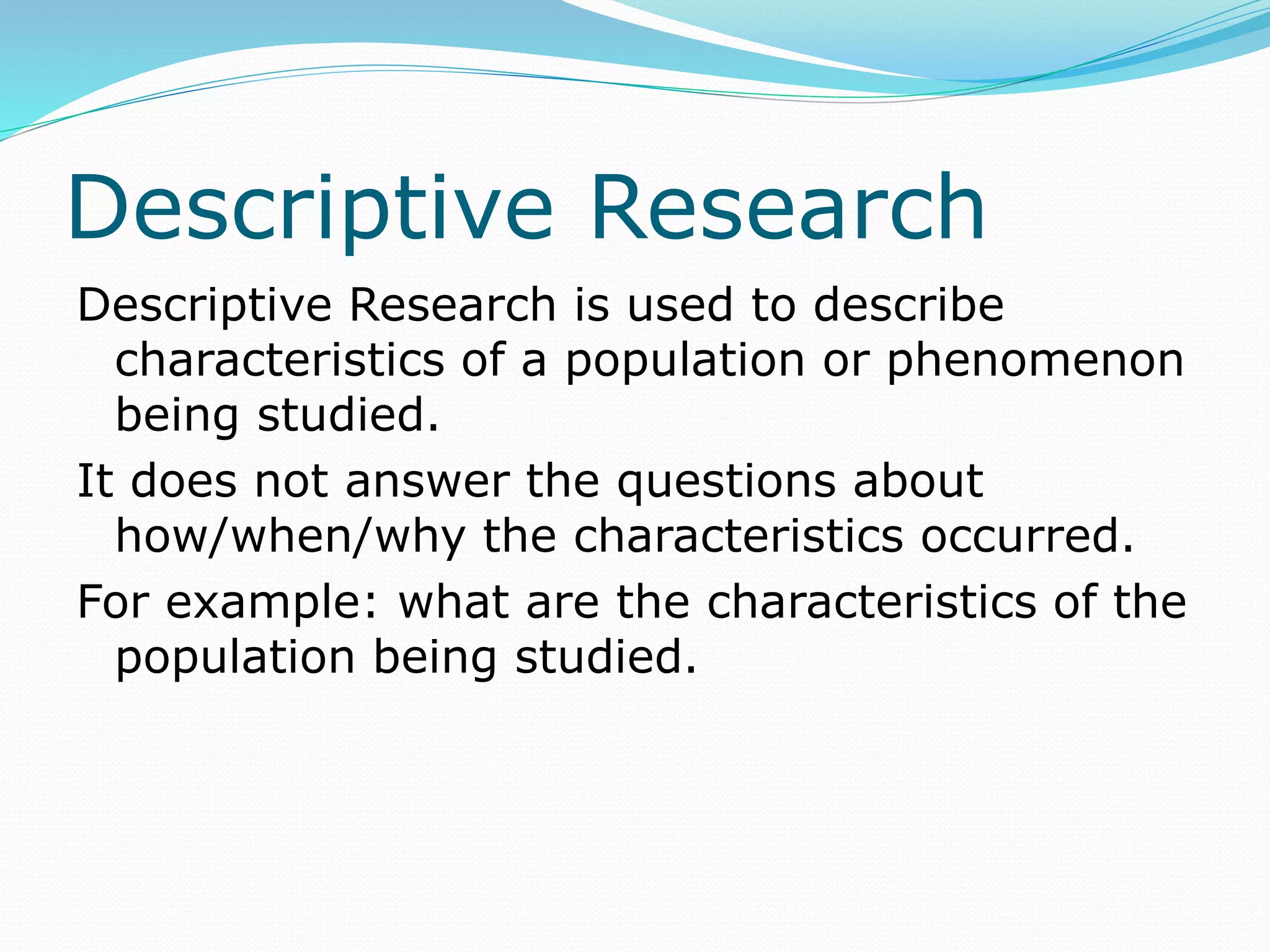 Descriptive Research

Descriptive Research is used to describe characteristics of a population or phenomenon being studied.

It does not answer the questions about how/when/why the characteristics occurred.

For example: what are the characteristics of the population being studied.